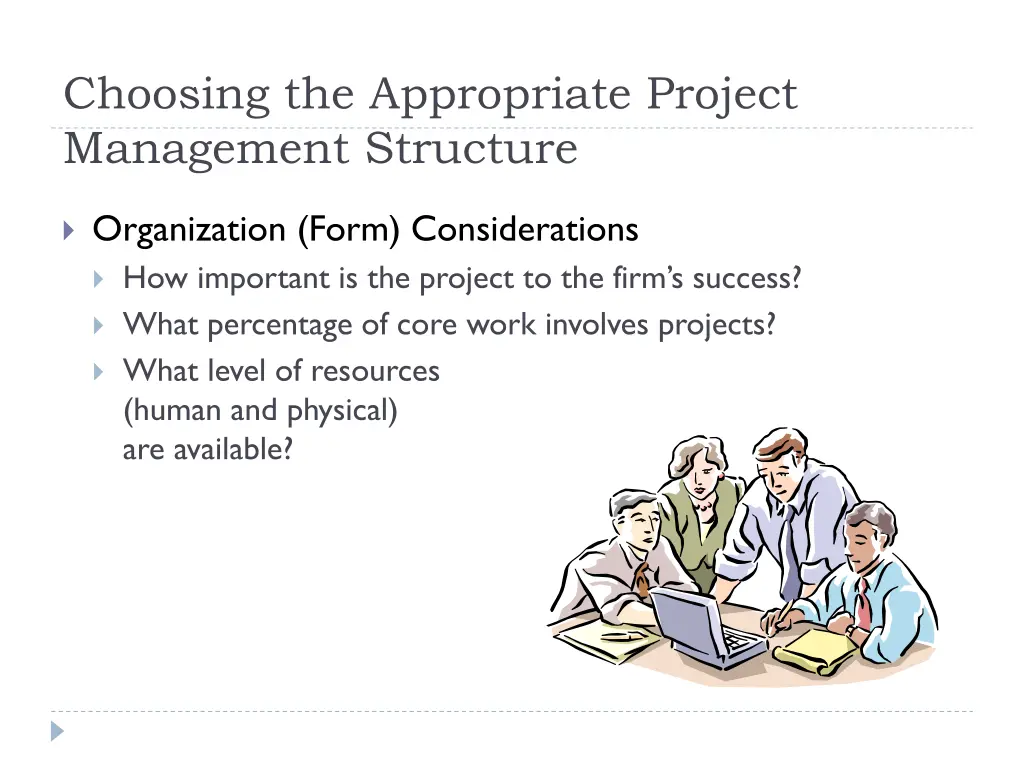 Choosing the Appropriate Project Management Structure

Organization (Form) Considerations

How important is the project to the firm's success?

What percentage of core work involves projects?

What level of resources (human and physical) are available?